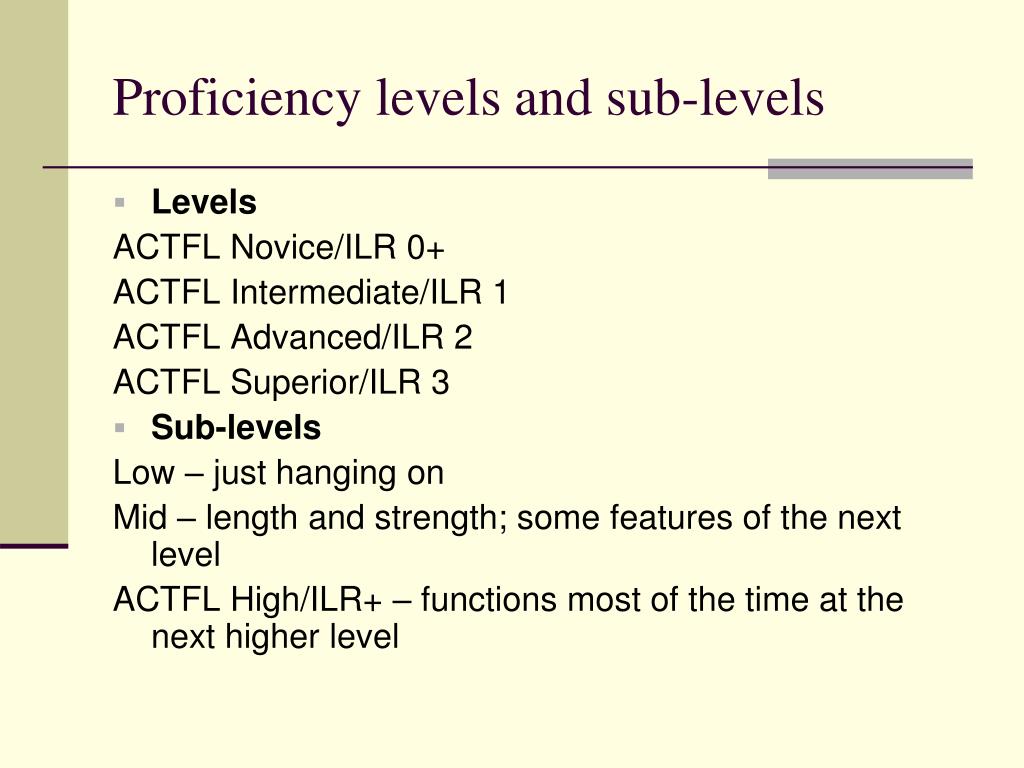 Proficiency levels and sub-levels

Levels

ACTFL Novice/ILR 0+

ACTFL Intermediate/ILR 1

ACTFL Advanced/ILR 2

ACTFL Superior/ILR 3

Sub-levels

Low – just hanging on

Mid – length and strength; some features of the next level

ACTFL High/ILR+ – functions most of the time at the next higher level